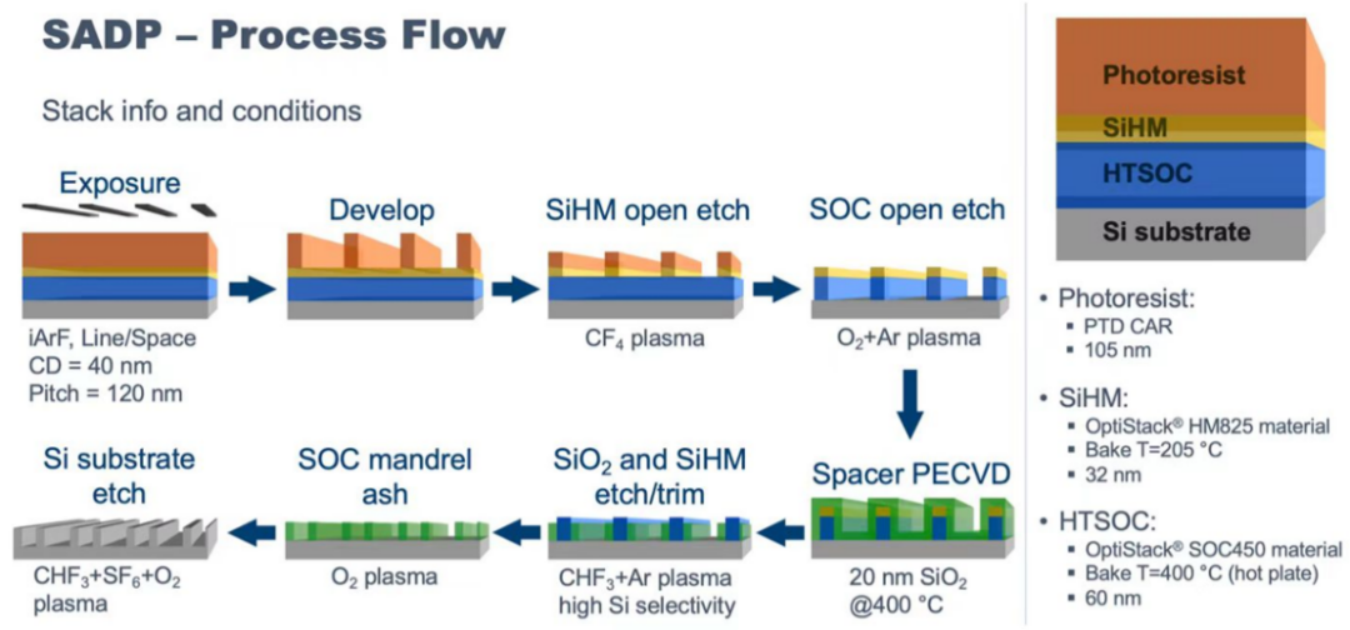 SADP – Process Flow

Stack info and conditions

Exposure

iArF, Line/Space
CD = 40 nm
Pitch = 120 nm

Develop

SiHM open etch

$CF_4$ plasma

SOC open etch

$O_2$+Ar plasma

Spacer PECVD

20 nm $SiO_2$
@400 °C

$SiO_2$ and SiHM etch/trim

$CHF_3$+Ar plasma
high Si selectivity

SOC mandrel ash

$O_2$ plasma

Si substrate etch

$CHF_3$+$SF_6$+$O_2$ plasma

Photoresist
SiHM
HTSOC
Si substrate

• Photoresist:
▪ PTD CAR
▪ 105 nm

• SiHM:
▪ OptiStack® HM825 material
▪ Bake T=205 °C
▪ 32 nm

• HTSOC:
▪ OptiStack® SOC450 material
▪ Bake T=400 °C (hot plate)
▪ 60 nm